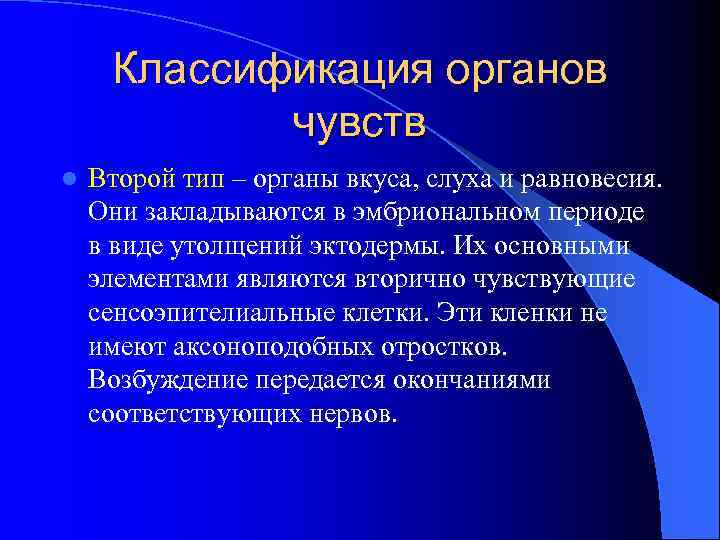 Классификация органов чувств

Второй тип – органы вкуса, слуха и равновесия. Они закладываются в эмбриональном периоде в виде утолщений эктодермы. Их основными элементами являются вторично чувствующие сенсоэпителиальные клетки. Эти кленки не имеют аксоноподобных отростков. Возбуждение передается окончаниями соответствующих нервов.